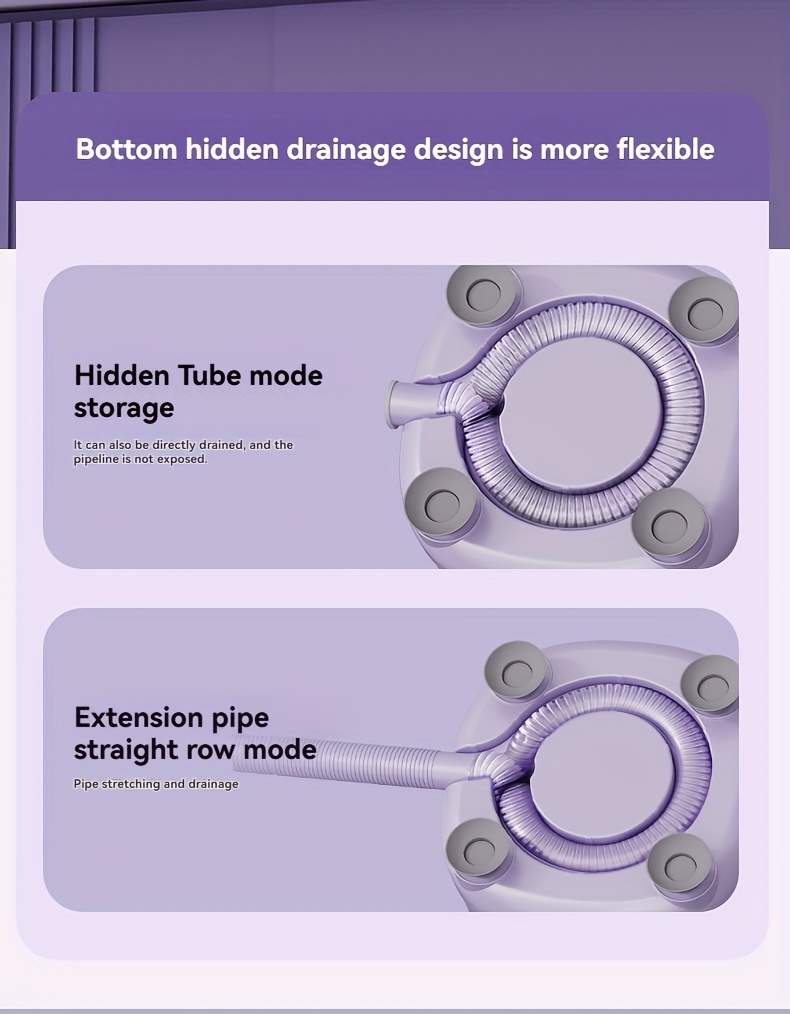 Bottom hidden drainage design is more flexible

Hidden Tube mode storage

It can also be directly drained, and the pipeline is not exposed.

Extension pipe straight row mode

Pipe stretching and drainage